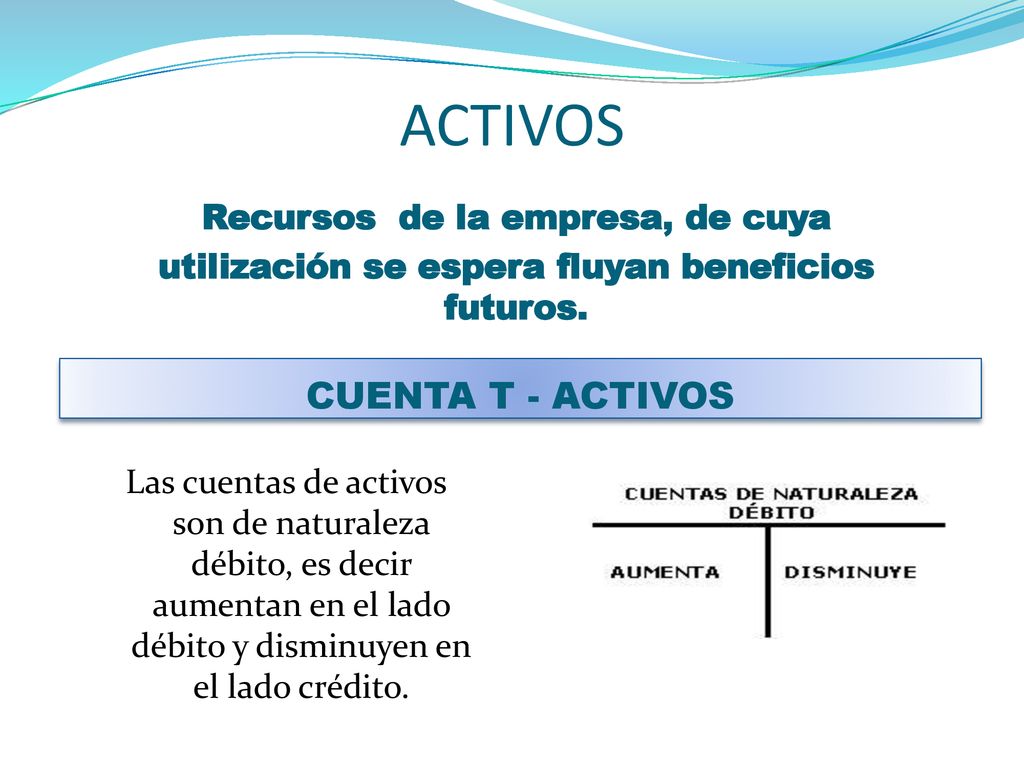 ACTIVOS

Recursos  de la empresa, de cuya utilización se espera fluyan beneficios futuros.

CUENTA T - ACTIVOS

Las cuentas de activos son de naturaleza débito, es decir aumentan en el lado débito y disminuyen en el lado crédito.

CUENTAS DE NATURALEZA DÉBITO

AUMENTA

DISMINUYE